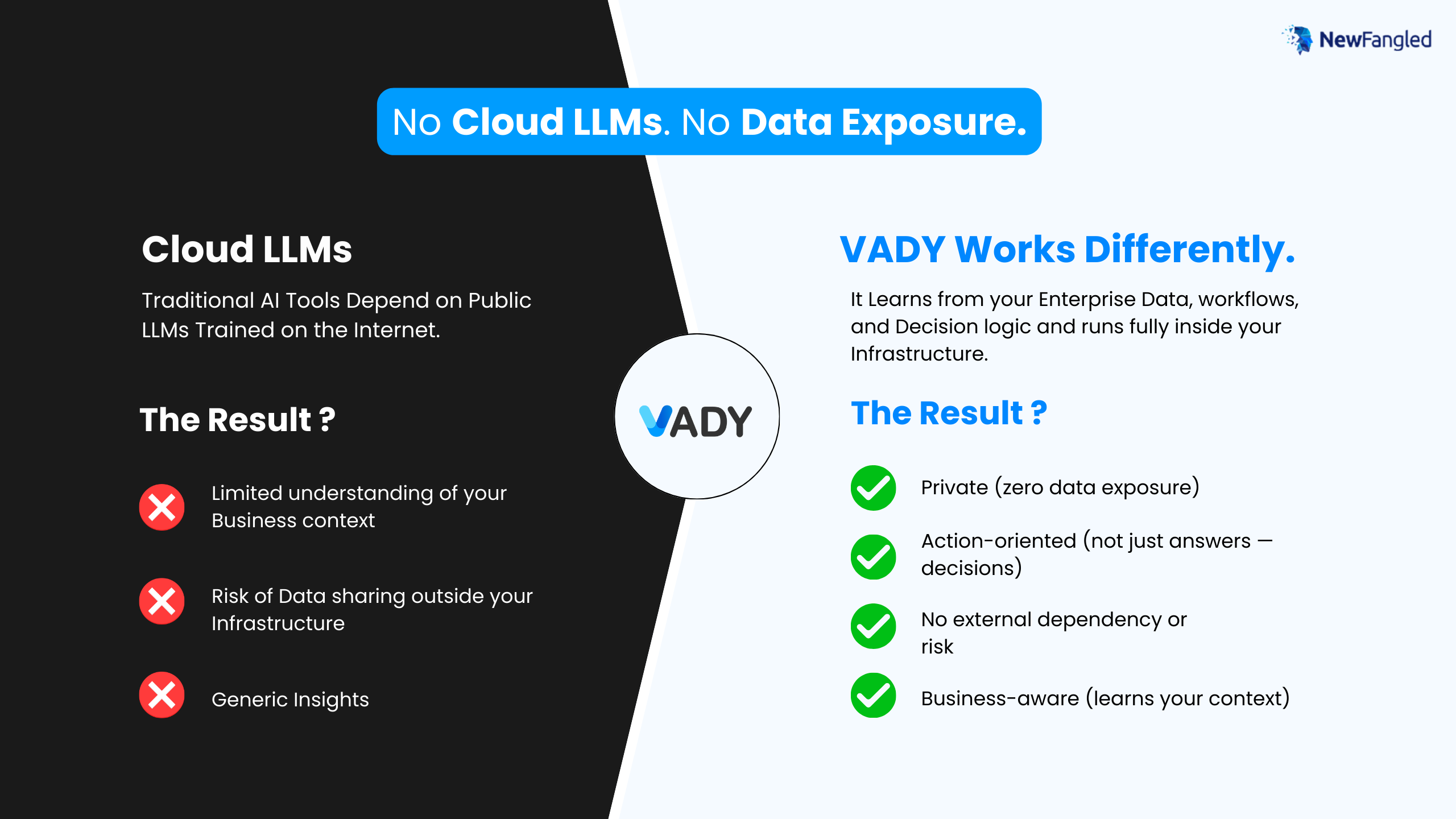 NewFangled

No Cloud LLMs. No Data Exposure.

Cloud LLMs

Traditional AI Tools Depend on Public LLMs Trained on the Internet.

The Result ?

Limited understanding of your Business context

Risk of Data sharing outside your Infrastructure

Generic Insights

VADY

VADY Works Differently.

It Learns from your Enterprise Data, workflows, and Decision logic and runs fully inside your Infrastructure.

The Result ?

Private (zero data exposure)

Action-oriented (not just answers — decisions)

No external dependency or risk

Business-aware (learns your context)